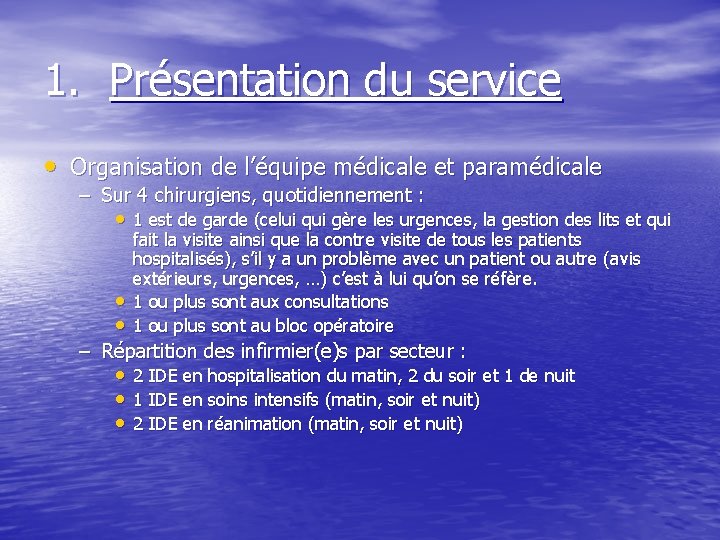 1. Présentation du service

• Organisation de l'équipe médicale et paramédicale
– Sur 4 chirurgiens, quotidiennement :
• 1 est de garde (celui qui gère les urgences, la gestion des lits et qui fait la visite ainsi que la contre visite de tous les patients hospitalisés), s'il y a un problème avec un patient ou autre (avis extérieurs, urgences, …) c'est à lui qu'on se réfère.
• 1 ou plus sont aux consultations
• 1 ou plus sont au bloc opératoire
– Répartition des infirmier(e)s par secteur :
• 2 IDE en hospitalisation du matin, 2 du soir et 1 de nuit
• 1 IDE en soins intensifs (matin, soir et nuit)
• 2 IDE en réanimation (matin, soir et nuit)